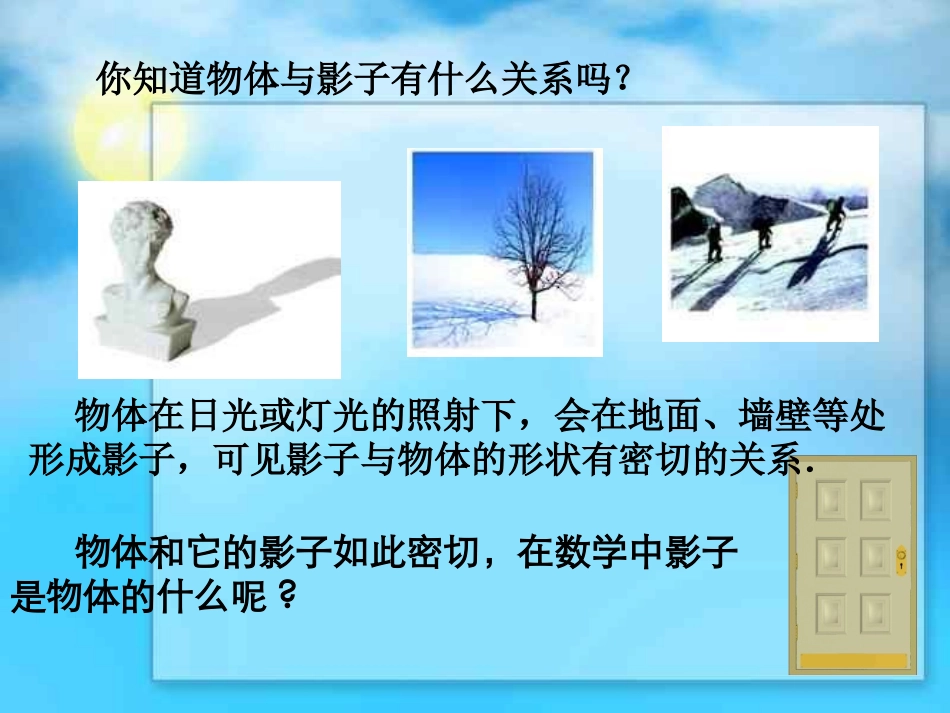 你知道物体与影子有什么关系吗?

物体在日光或灯光的照射下，会在地面、墙壁等处形成影子，可见影子与物体的形状有密切的关系.

物体和它的影子如此密切，在数学中影子是物体的什么呢？